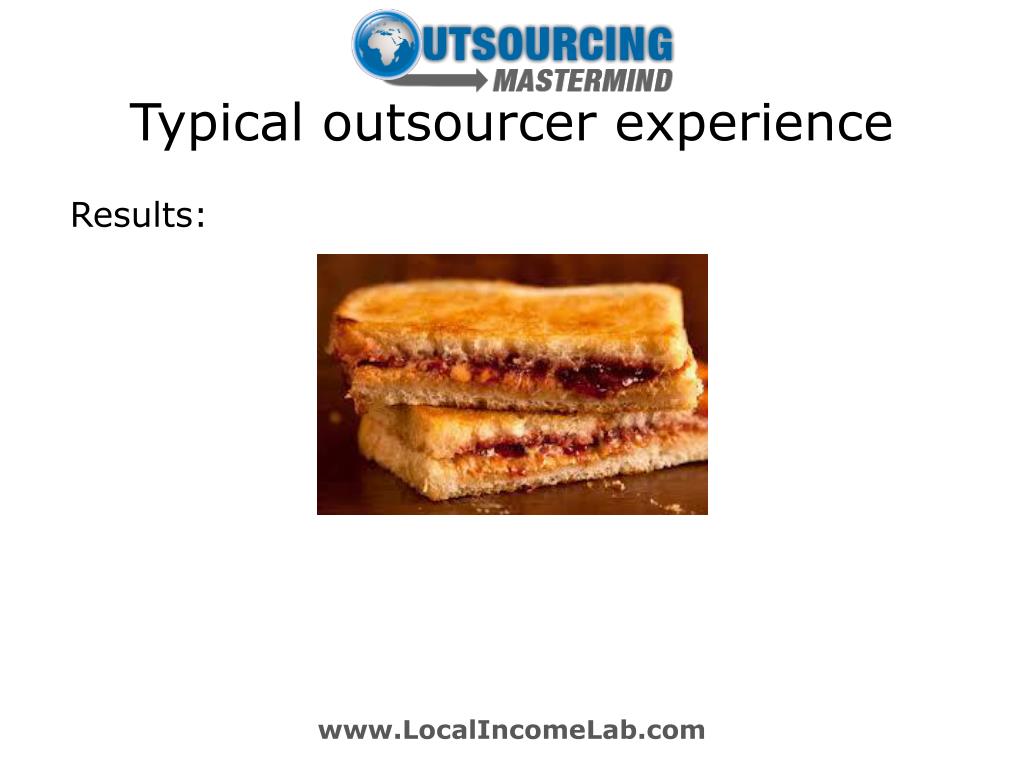 OUTSOURCING MASTERMIND

Typical outsourcer experience

Results:

www.LocalIncomeLab.com